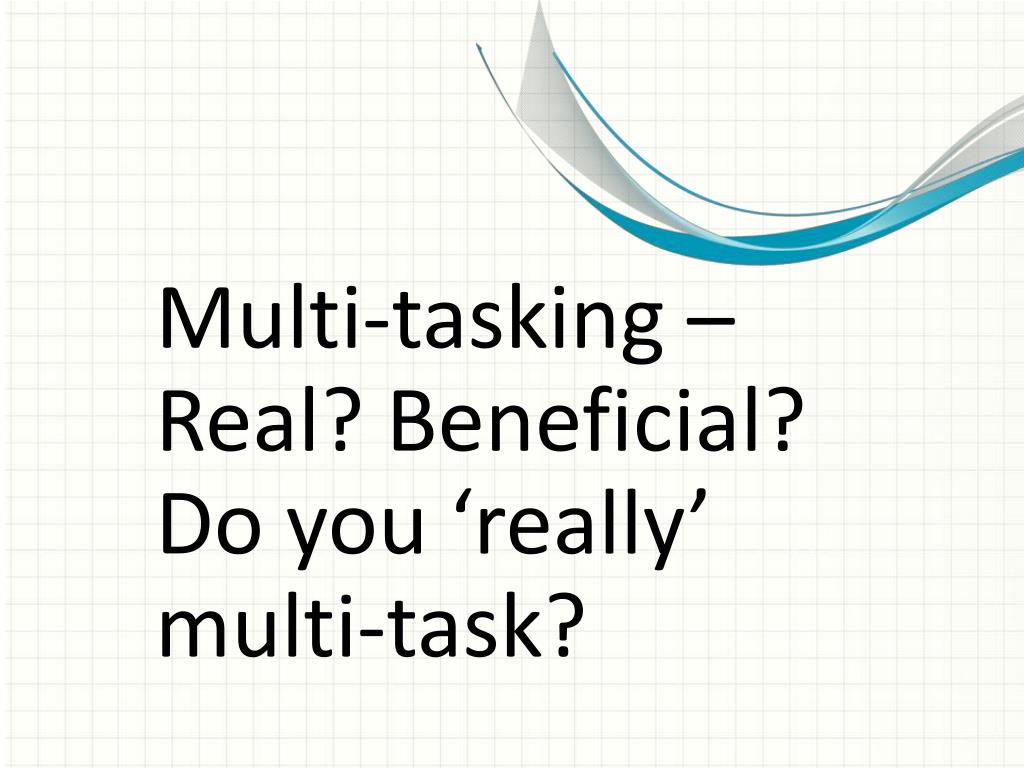 Multi-tasking – Real? Beneficial? Do you ‘really’ multi-task?